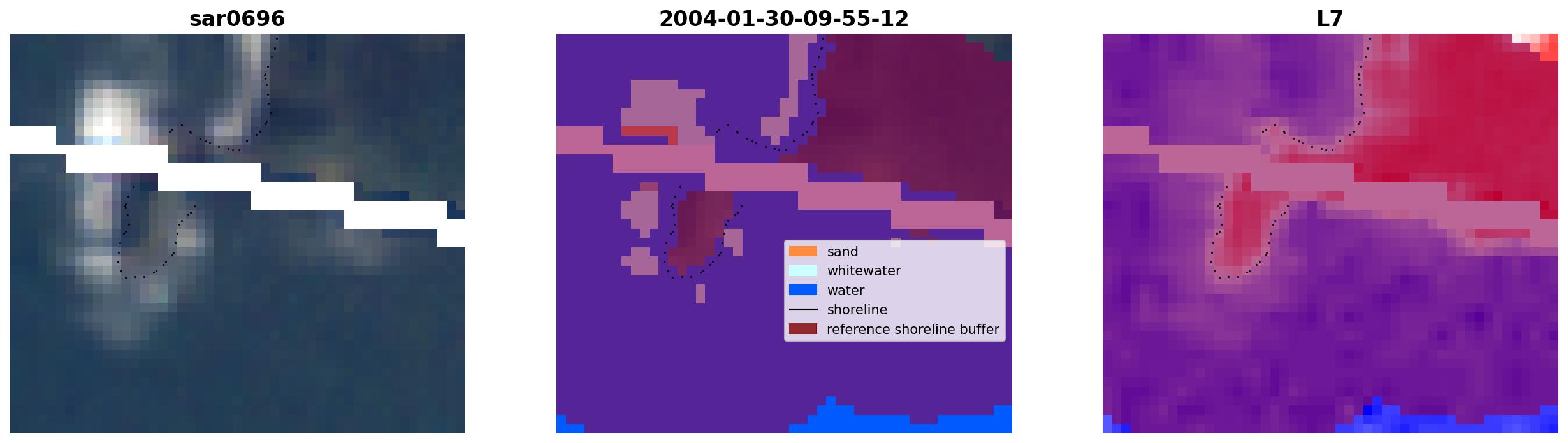 sar0696

2004-01-30-09-55-12

L7

sand
whitewater
water
shoreline
reference shoreline buffer